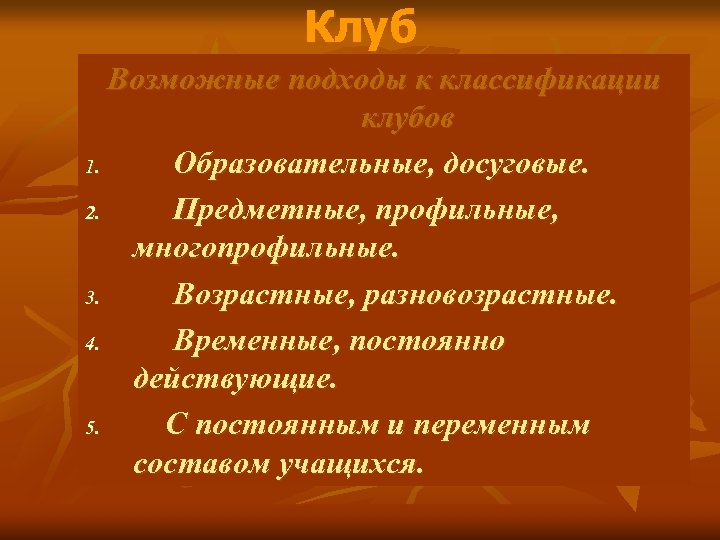 Клуб

Возможные подходы к классификации клубов

1. Образовательные, досуговые.
2. Предметные, профильные, многопрофильные.
3. Возрастные, разновозрастные.
4. Временные, постоянно действующие.
5. С постоянным и переменным составом учащихся.